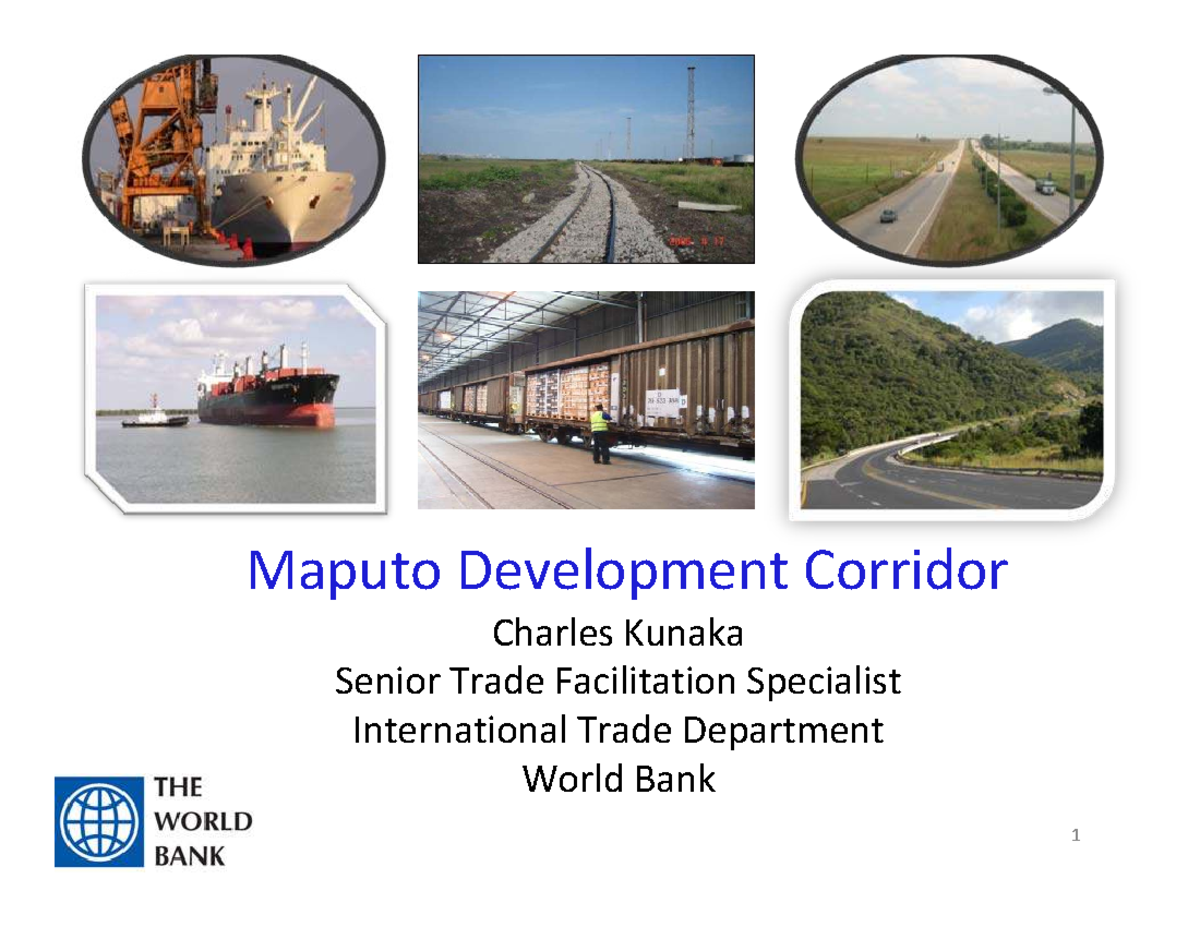 Maputo Development Corridor

Charles Kunaka
Senior Trade Facilitation Specialist
International Trade Department
World Bank

THE WORLD BANK

1